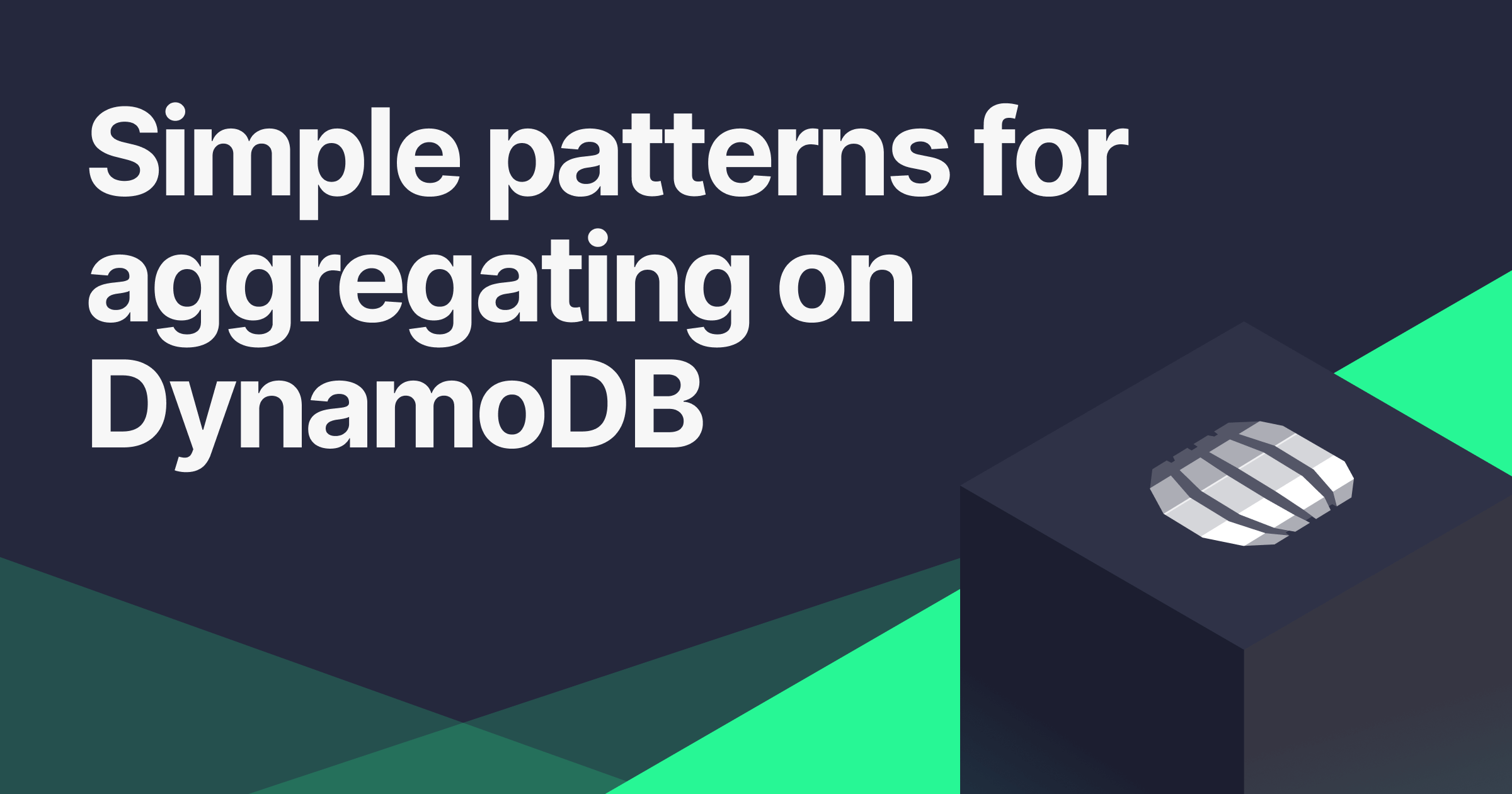 Simple patterns for aggregating on DynamoDB